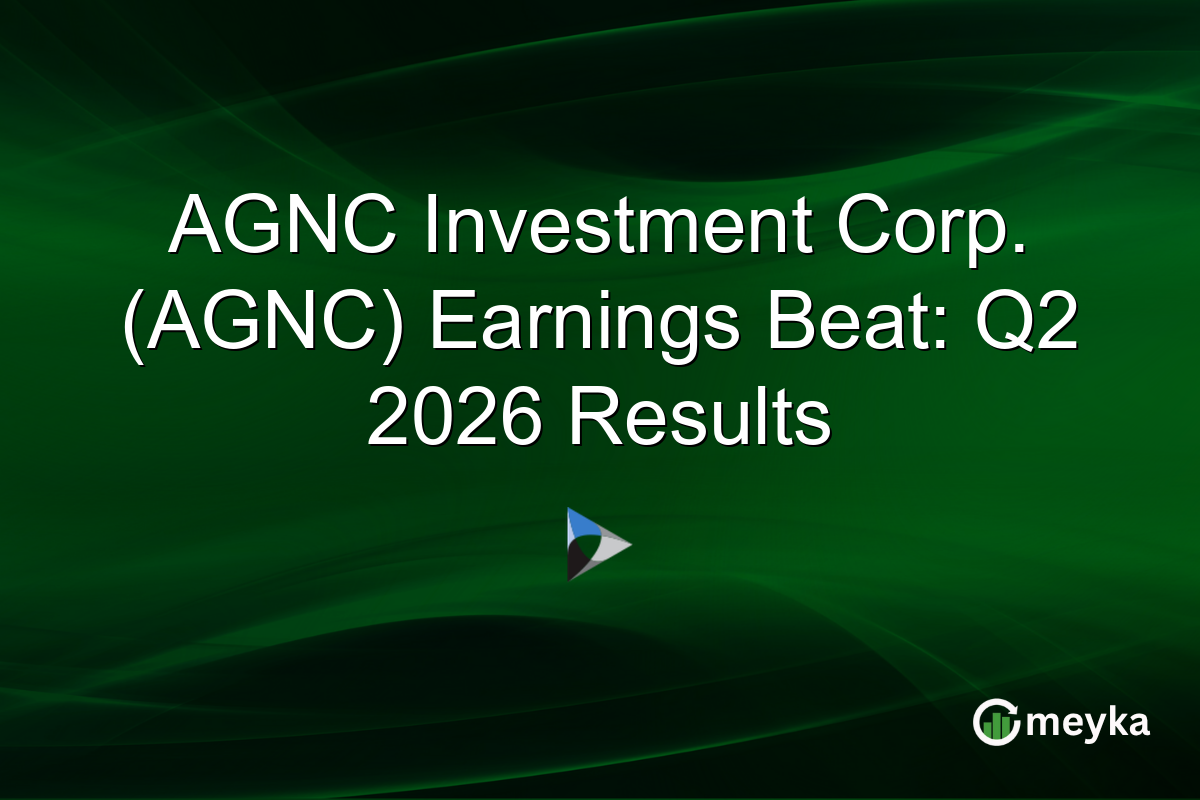 AGNC Investment Corp. (AGNC) Earnings Beat: Q2 2026 Results

meyka